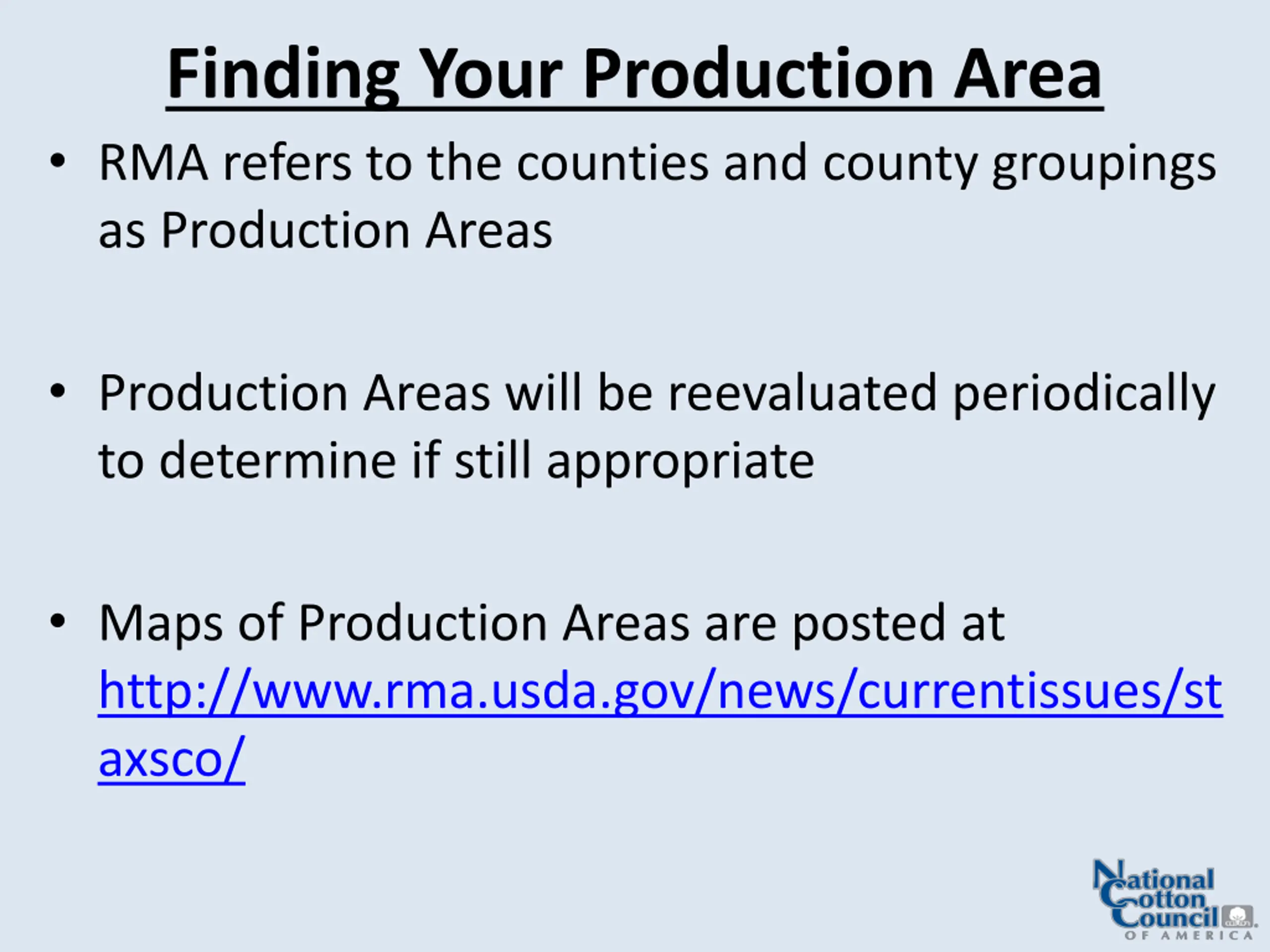 Finding Your Production Area

• RMA refers to the counties and county groupings as Production Areas

• Production Areas will be reevaluated periodically to determine if still appropriate

• Maps of Production Areas are posted at http://www.rma.usda.gov/news/currentissues/staxsco/

National Cotton Council OF AMERICA